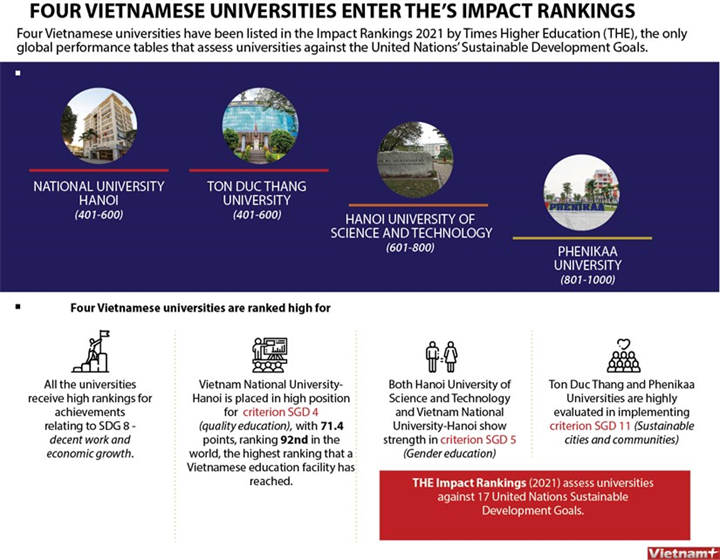 FOUR VIETNAMESE UNIVERSITIES ENTER THE'S IMPACT RANKINGS

Four Vietnamese universities have been listed in the Impact Rankings 2021 by Times Higher Education (THE), the only global performance tables that assess universities against the United Nations' Sustainable Development Goals.

NATIONAL UNIVERSITY HANOI
(401-600)

TON DUC THANG UNIVERSITY
(401-600)

HANOI UNIVERSITY OF SCIENCE AND TECHNOLOGY
(601-800)

PHENIKAA

PHENIKAA UNIVERSITY
(801-1000)

Four Vietnamese universities are ranked high for

All the universities receive high rankings for achievements relating to SDG 8 - decent work and economic growth.

Vietnam National University-Hanoi is placed in high position for criterion SGD 4 (quality education), with 71.4 points, ranking 92nd in the world, the highest ranking that a Vietnamese education facility has reached.

Both Hanoi University of Science and Technology and Vietnam National University-Hanoi show strength in criterion SGD 5 (Gender education)

Ton Duc Thang and Phenikaa Universities are highly evaluated in implementing criterion SGD 11 (Sustainable cities and communities)

THE Impact Rankings (2021) assess universities against 17 United Nations Sustainable Development Goals.

Vietnam+